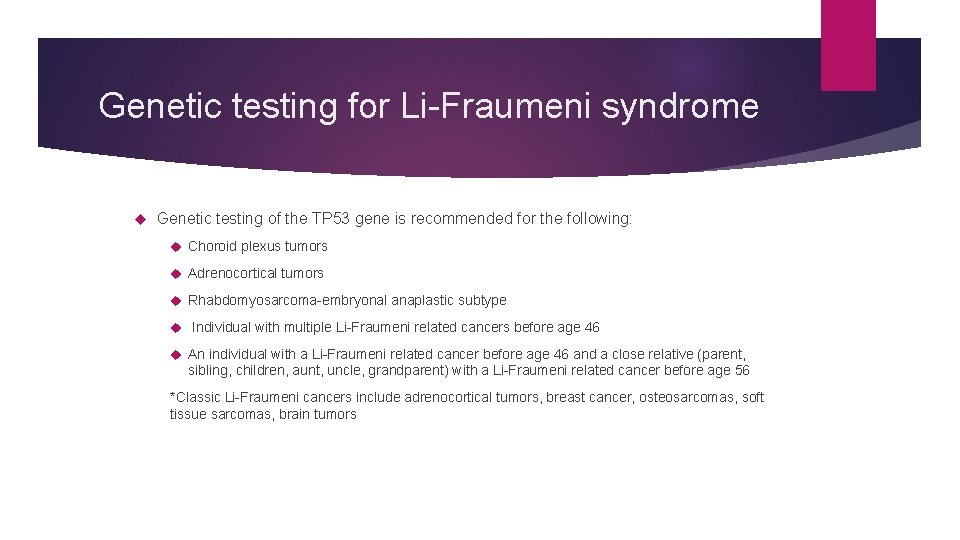 Genetic testing for Li-Fraumeni syndrome

Genetic testing of the TP53 gene is recommended for the following:

Choroid plexus tumors

Adrenocortical tumors

Rhabdomyosarcoma-embryonal anaplastic subtype

Individual with multiple Li-Fraumeni related cancers before age 46

An individual with a Li-Fraumeni related cancer before age 46 and a close relative (parent, sibling, children, aunt, uncle, grandparent) with a Li-Fraumeni related cancer before age 56

*Classic Li-Fraumeni cancers include adrenocortical tumors, breast cancer, osteosarcomas, soft tissue sarcomas, brain tumors